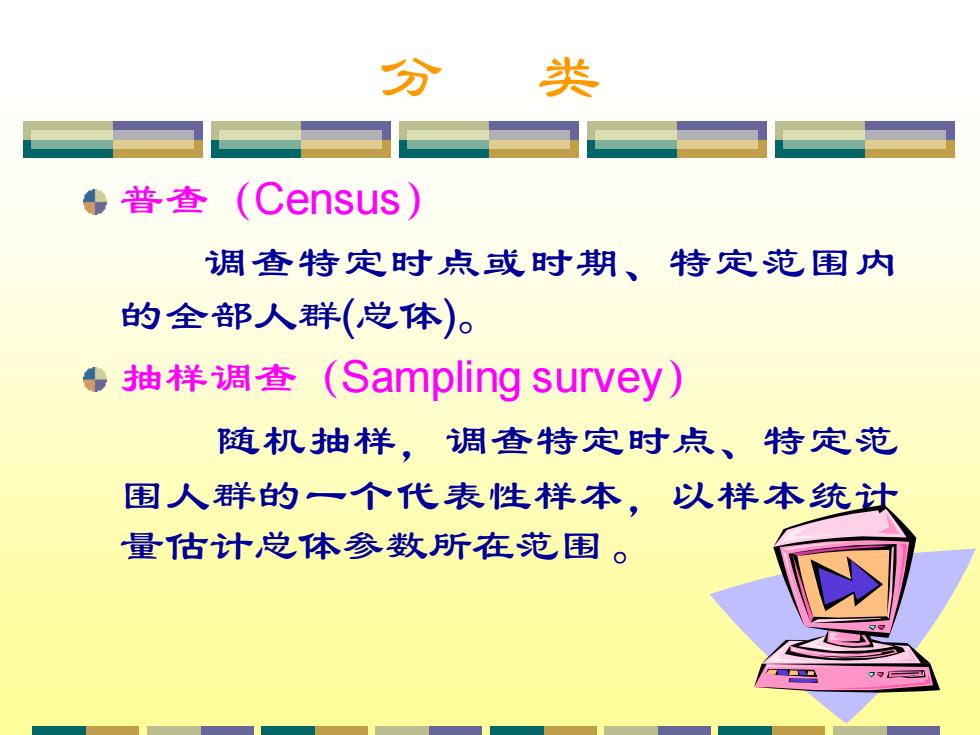 分　类

普查（Census）

调查特定时点或时期、特定范围内的全部人群(总体)。

抽样调查（Sampling survey）

随机抽样，调查特定时点、特定范围人群的一个代表性样本，以样本统计量估计总体参数所在范围。